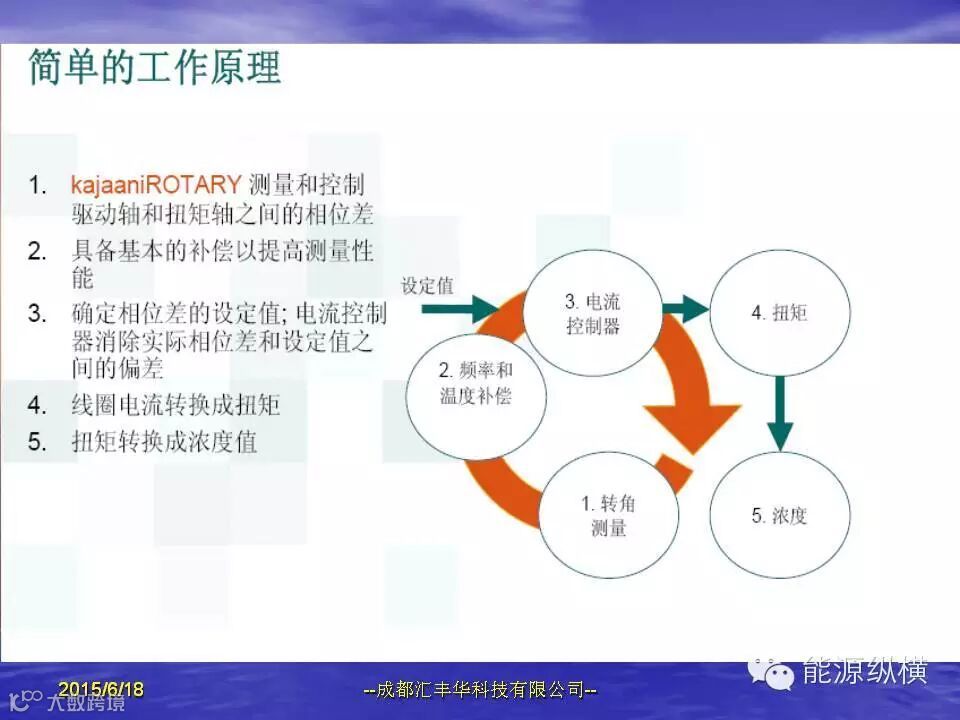 简单的工作原理

1. kajaaniROTARY 测量和控制驱动轴和扭矩轴之间的相位差
2. 具备基本的补偿以提高测量性能
3. 确定相位差的设定值; 电流控制器消除实际相位差和设定值之间的偏差
4. 线圈电流转换成扭矩
5. 扭矩转换成浓度值

设定值

3. 电流控制器

4. 扭矩

2. 频率和温度补偿

1. 转角测量

5. 浓度

2015/6/18

--成都汇丰华科技有限公司--

能源纵横

大数跨境